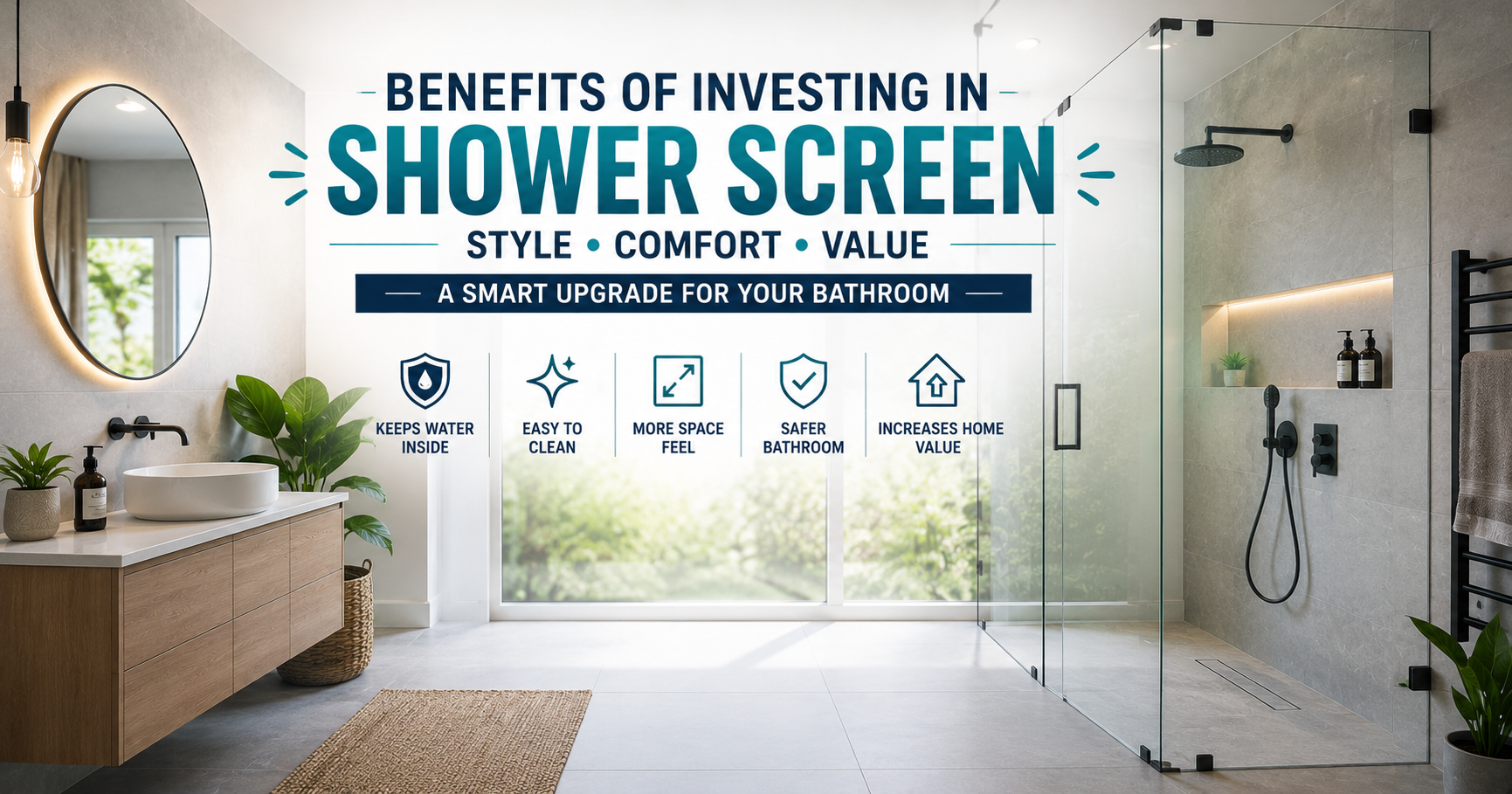 BENEFITS OF INVESTING IN
SHOWER SCREEN
STYLE • COMFORT • VALUE
A SMART UPGRADE FOR YOUR BATHROOM

KEEPS WATER INSIDE

EASY TO CLEAN

MORE SPACE FEEL

SAFER BATHROOM

INCREASES HOME VALUE